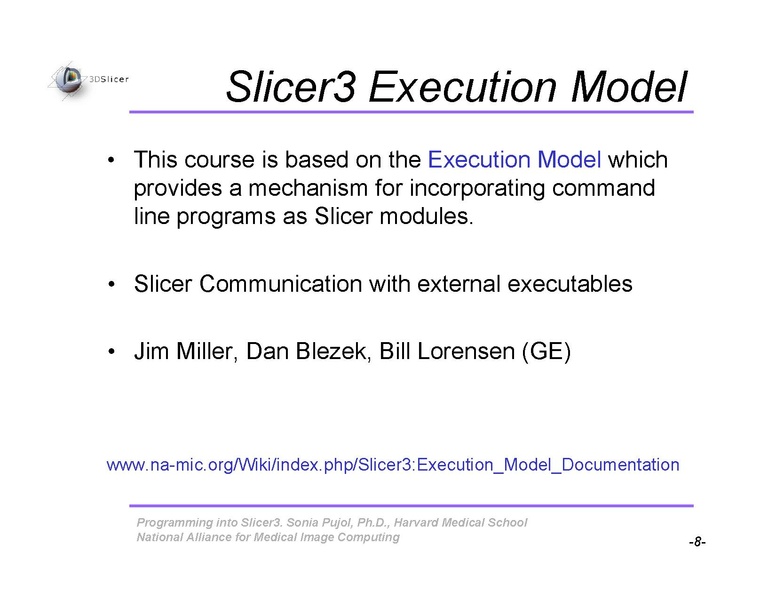 3DSlicer

Slicer3 Execution Model

• This course is based on the Execution Model which provides a mechanism for incorporating command line programs as Slicer modules.

• Slicer Communication with external executables

• Jim Miller, Dan Blezek, Bill Lorensen (GE)

www.na-mic.org/Wiki/index.php/Slicer3:Execution_Model_Documentation

Programming into Slicer3. Sonia Pujol, Ph.D., Harvard Medical School
National Alliance for Medical Image Computing

-8-